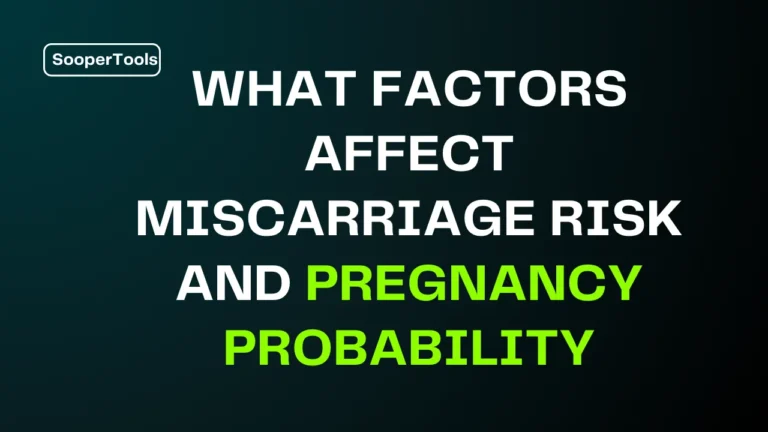 SooperTools

WHAT FACTORS AFFECT MISCARRIAGE RISK AND PREGNANCY PROBABILITY